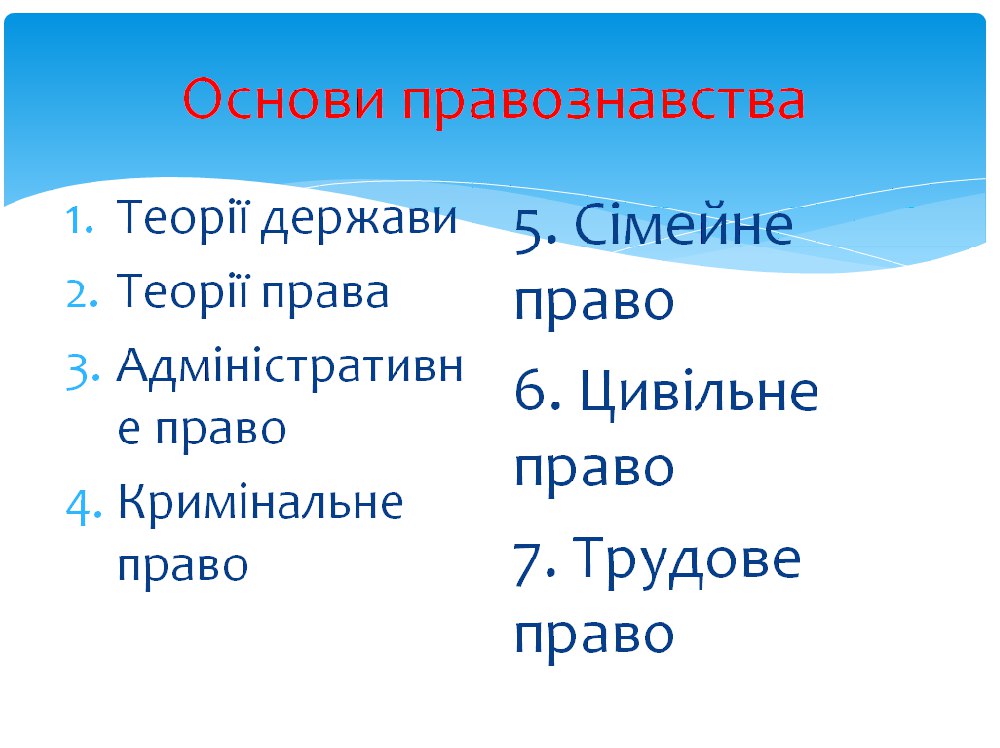 Основи правознавства

1. Теорії держави
2. Теорії права
3. Адміністративне право
4. Кримінальне право

5. Сімейне право

6. Цивільне право

7. Трудове право